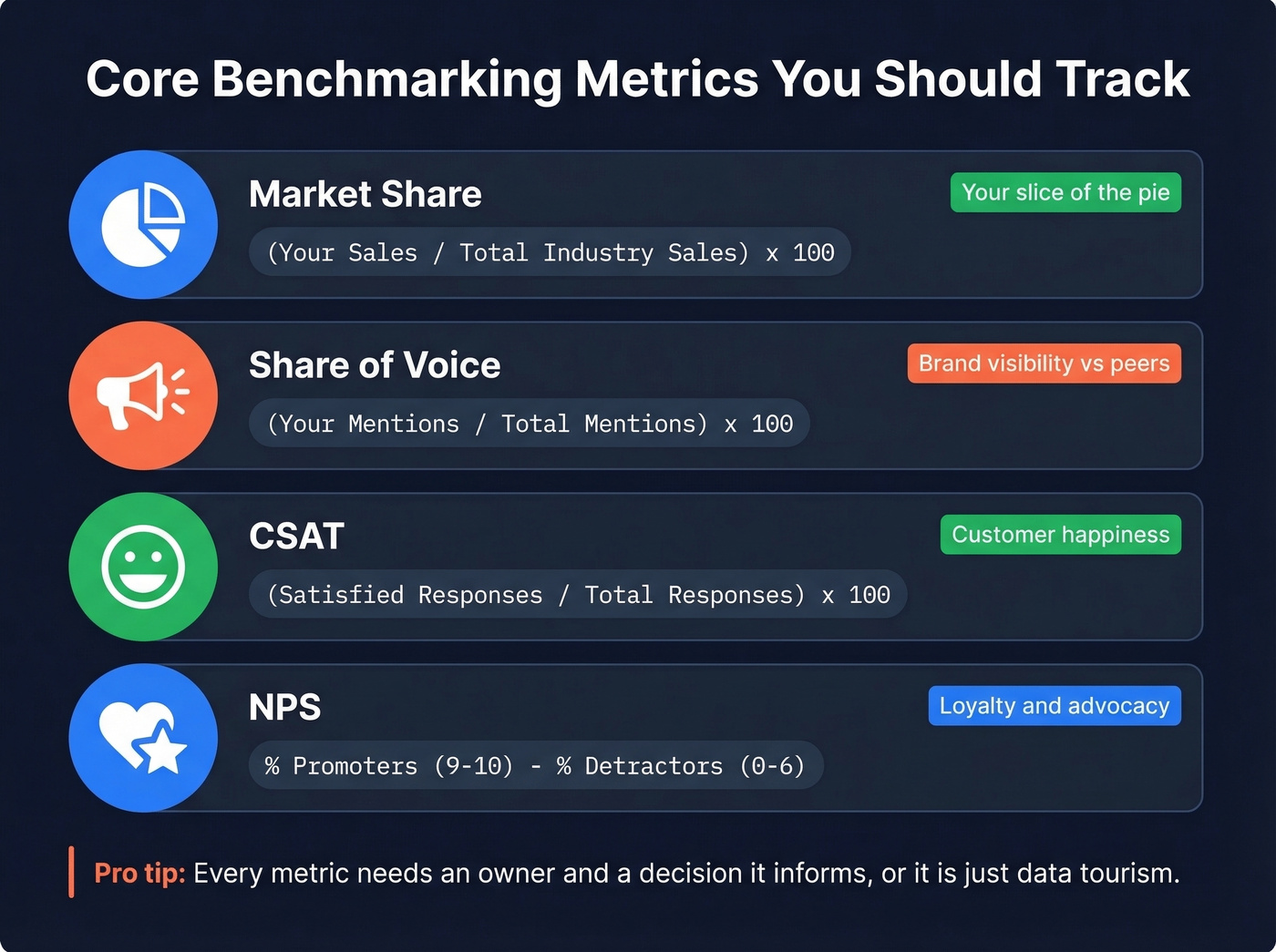 Core Benchmarking Metrics You Should Track

Market Share

Your slice of the pie

(Your Sales / Total Industry Sales) x 100

Share of Voice

Brand visibility vs peers

(Your Mentions / Total Mentions) x 100

CSAT

Customer happiness

(Satisfied Responses / Total Responses) x 100

NPS

Loyalty and advocacy

% Promoters (9-10) - % Detractors (0-6)

Pro tip: Every metric needs an owner and a decision it informs, or it is just data tourism.